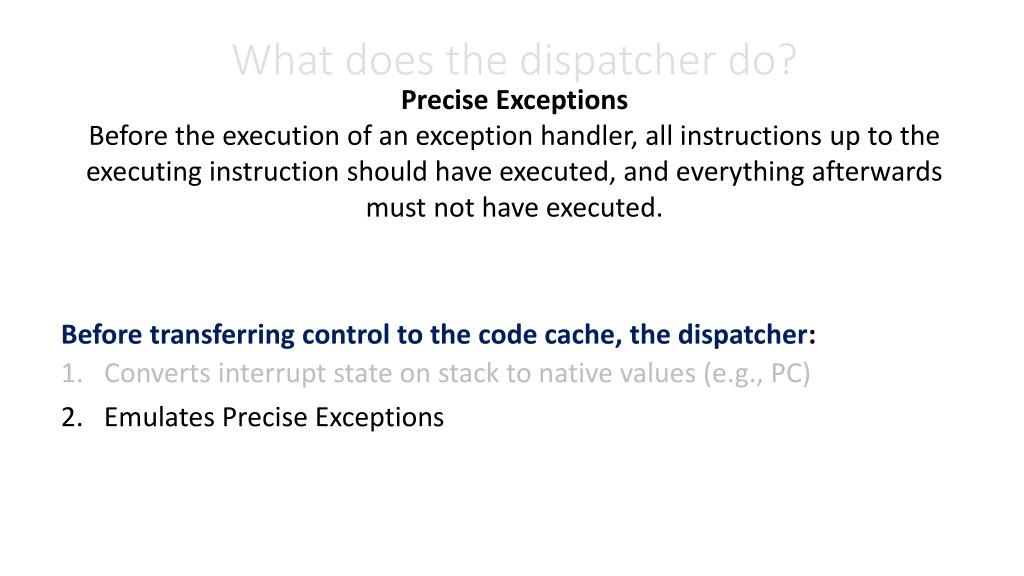 What does the dispatcher do?

Precise Exceptions
Before the execution of an exception handler, all instructions up to the executing instruction should have executed, and everything afterwards must not have executed.

Before transferring control to the code cache, the dispatcher:
1. Converts interrupt state on stack to native values (e.g., PC)
2. Emulates Precise Exceptions